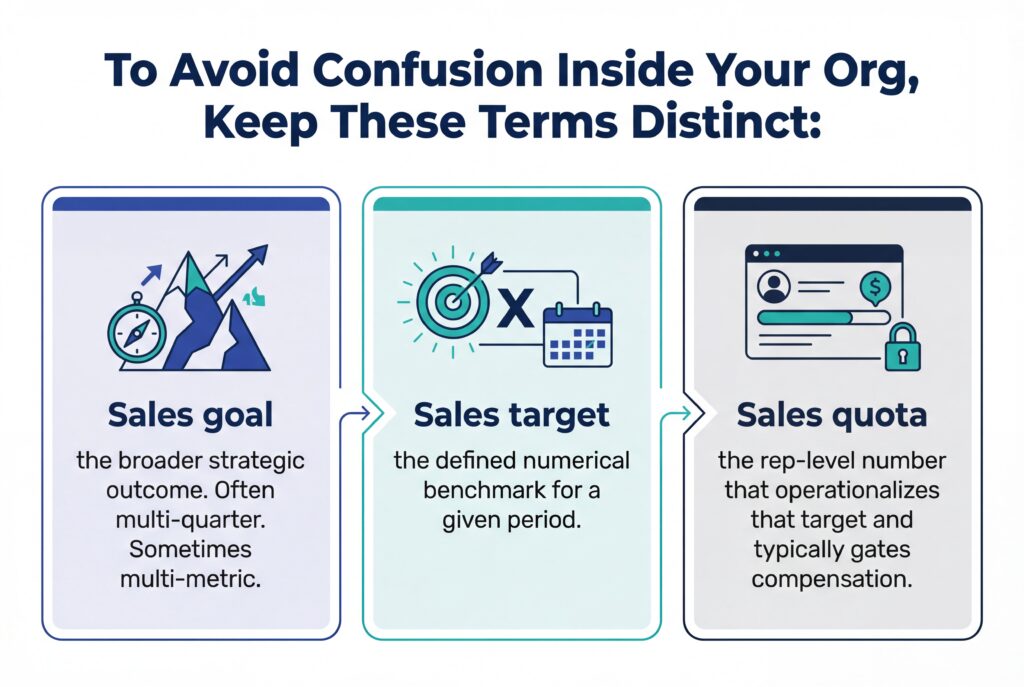 To Avoid Confusion Inside Your Org, Keep These Terms Distinct:

Sales goal
the broader strategic outcome. Often multi-quarter. Sometimes multi-metric.

X

Sales target
the defined numerical benchmark for a given period.

$

Sales quota
the rep-level number that operationalizes that target and typically gates compensation.